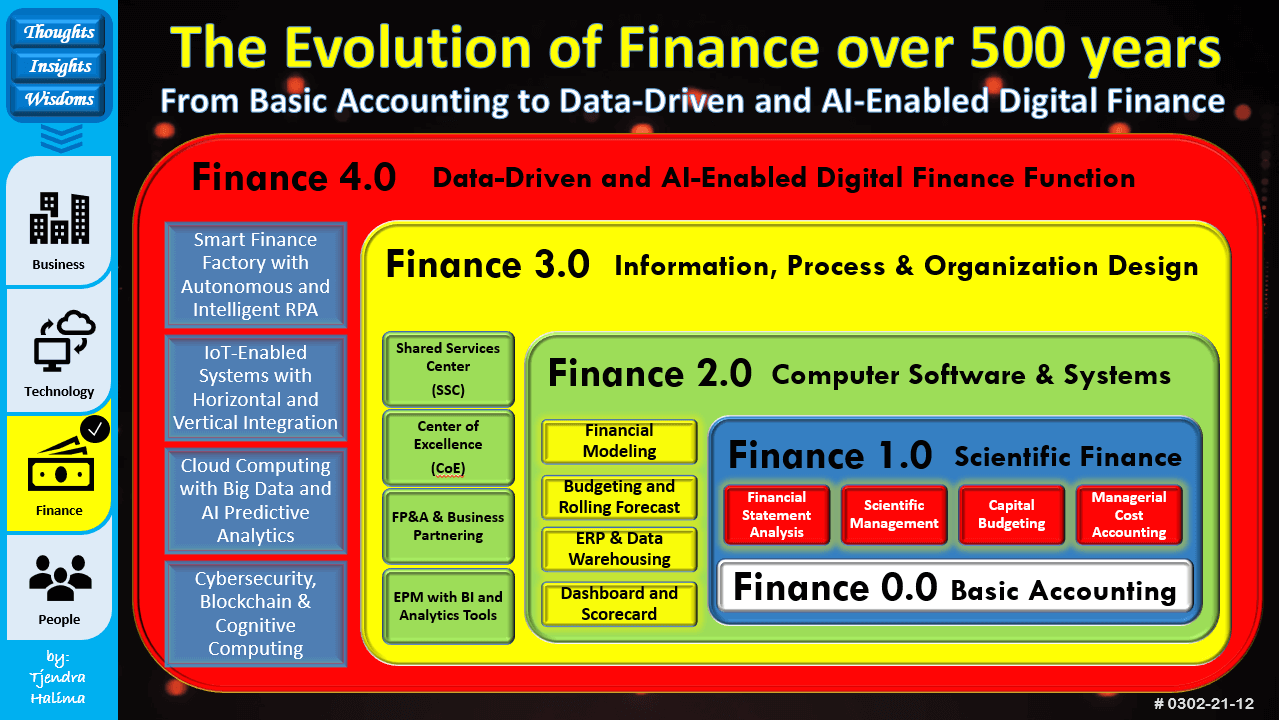 Thoughts
Insights
Wisdoms

Business

Technology

Finance

People

by:
Tjendra
Halima

The Evolution of Finance over 500 years
From Basic Accounting to Data-Driven and AI-Enabled Digital Finance

Finance 4.0 Data-Driven and AI-Enabled Digital Finance Function

Smart Finance Factory with Autonomous and Intelligent RPA

IoT-Enabled Systems with Horizontal and Vertical Integration

Cloud Computing with Big Data and AI Predictive Analytics

Cybersecurity, Blockchain & Cognitive Computing

Finance 3.0 Information, Process & Organization Design

Shared Services Center (SSC)

Center of Excellence (CoE)

FP&A & Business Partnering

EPM with BI and Analytics Tools

Finance 2.0 Computer Software & Systems

Financial Modeling

Budgeting and Rolling Forecast

ERP & Data Warehousing

Dashboard and Scorecard

Finance 1.0 Scientific Finance

Financial Statement Analysis

Scientific Management

Capital Budgeting

Managerial Cost Accounting

Finance 0.0 Basic Accounting

# 0302-21-12